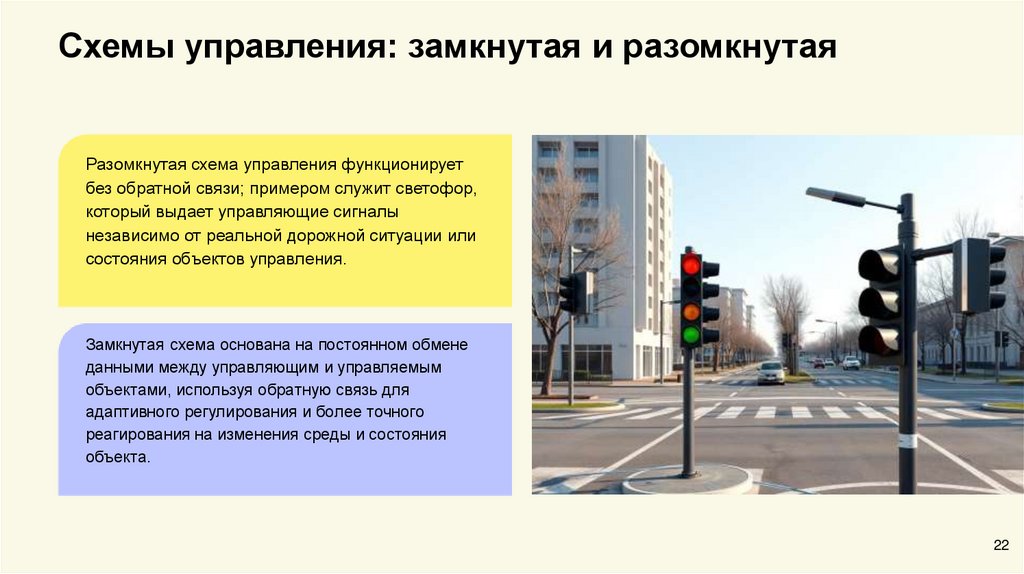 Схемы управления: замкнутая и разомкнутая

Разомкнутая схема управления функционирует без обратной связи; примером служит светофор, который выдает управляющие сигналы независимо от реальной дорожной ситуации или состояния объектов управления.

Замкнутая схема основана на постоянном обмене данными между управляющим и управляемым объектами, используя обратную связь для адаптивного регулирования и более точного реагирования на изменения среды и состояния объекта.

22